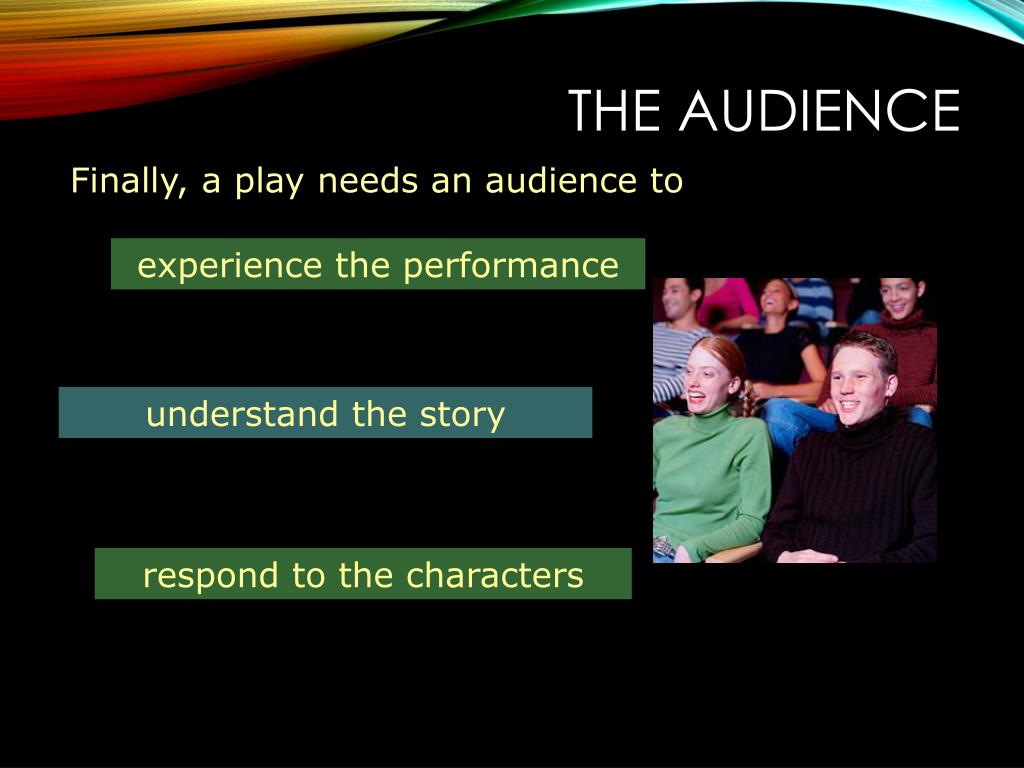 THE AUDIENCE

Finally, a play needs an audience to

experience the performance

understand the story

respond to the characters